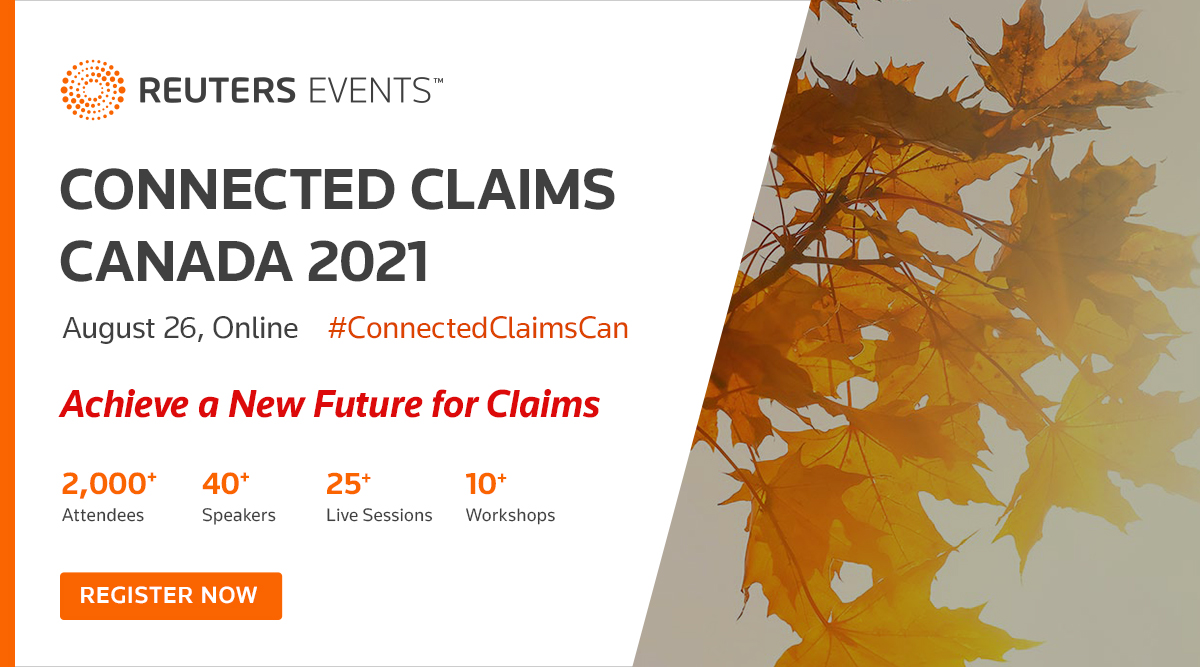 REUTERS EVENTS™

CONNECTED CLAIMS CANADA 2021

August 26, Online #ConnectedClaimsCan

Achieve a New Future for Claims

2,000⁺ Attendees

40⁺ Speakers

25⁺ Live Sessions

10⁺ Workshops

REGISTER NOW